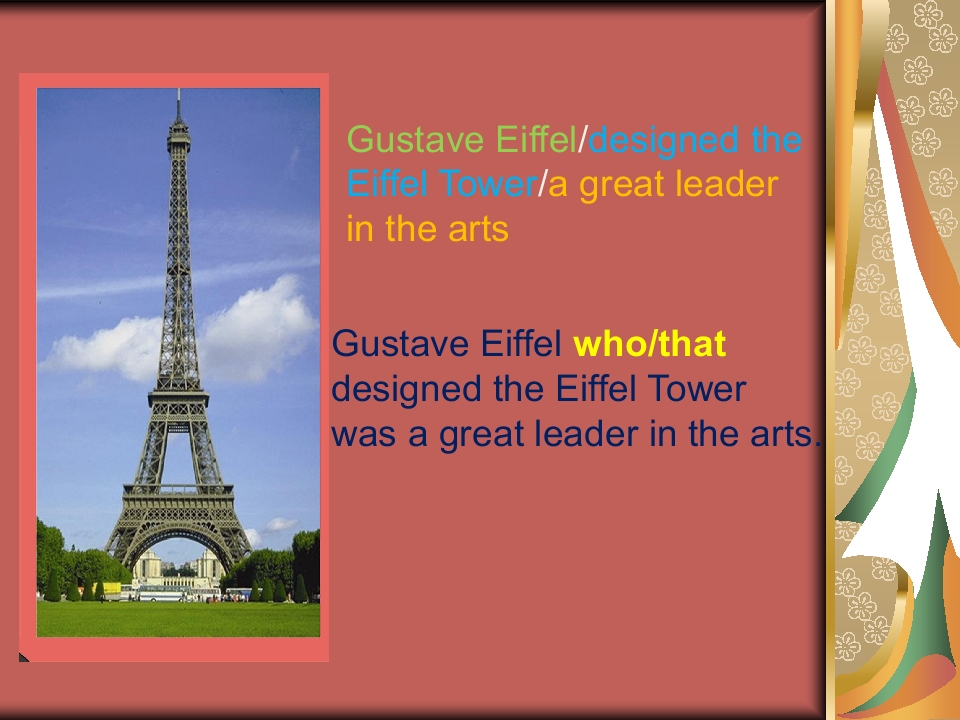 Gustave Eiffel/designed the Eiffel Tower/a great leader in the arts

Gustave Eiffel who/that designed the Eiffel Tower was a great leader in the arts.